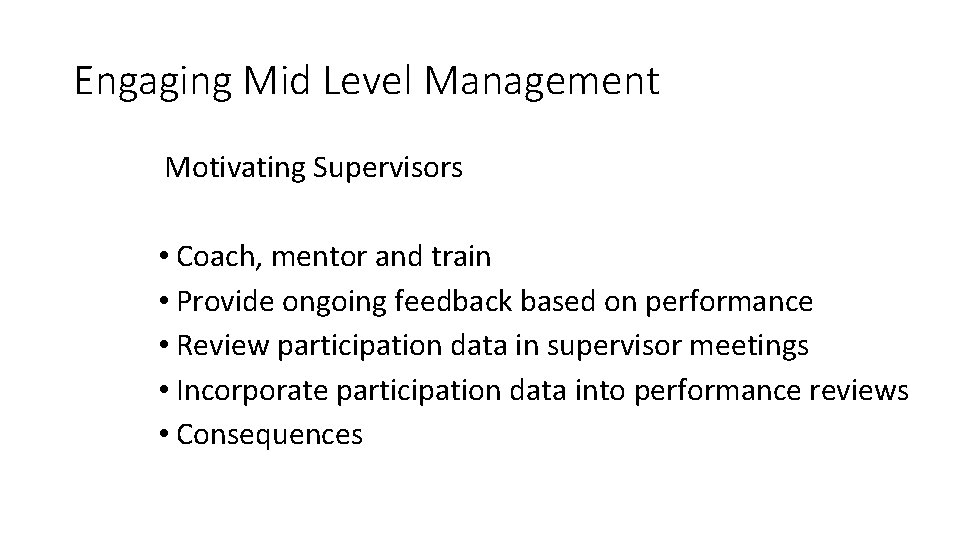 Engaging Mid Level Management

Motivating Supervisors

• Coach, mentor and train
• Provide ongoing feedback based on performance
• Review participation data in supervisor meetings
• Incorporate participation data into performance reviews
• Consequences